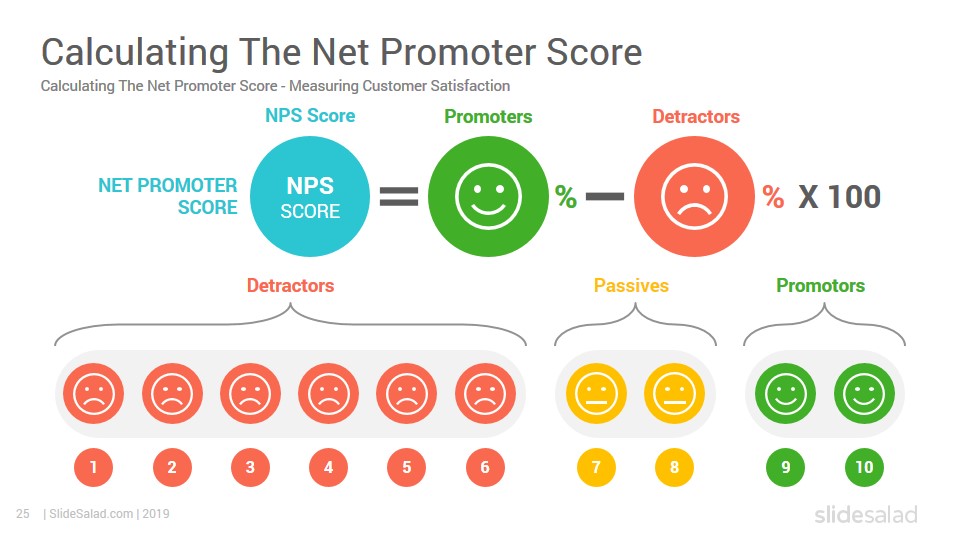 Calculating The Net Promoter Score

Calculating The Net Promoter Score - Measuring Customer Satisfaction

NPS Score

Promoters

Detractors

NET PROMOTER SCORE

NPS SCORE

=

% − % X 100

Detractors

Passives

Promotors

1 2 3 4 5 6 7 8 9 10

25 | SlideSalad.com | 2019

slidesalad